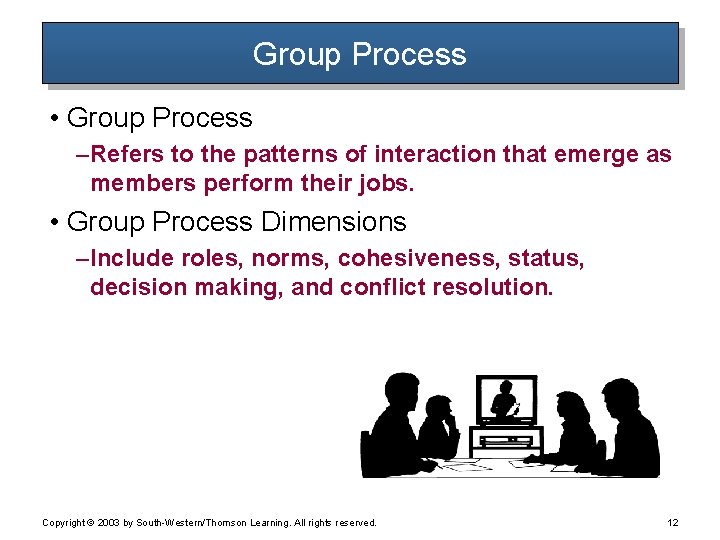 Group Process

• Group Process

–Refers to the patterns of interaction that emerge as members perform their jobs.

• Group Process Dimensions

–Include roles, norms, cohesiveness, status, decision making, and conflict resolution.

Copyright © 2003 by South-Western/Thomson Learning. All rights reserved.

12